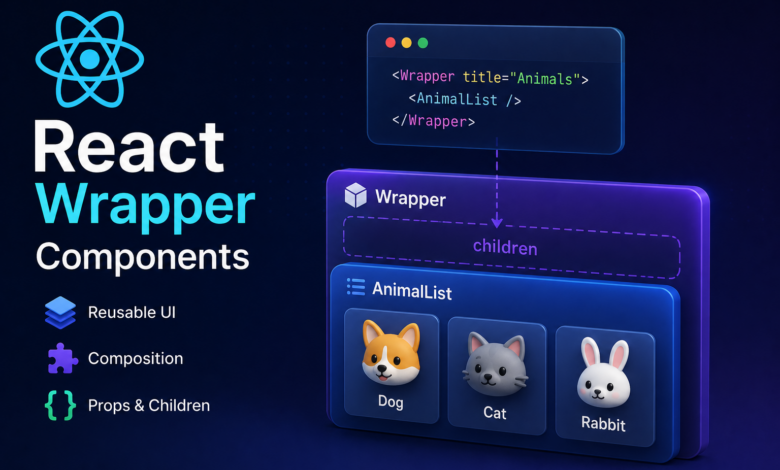 React
Wrapper
Components

Reusable UI

Composition

{} Props & Children

<Wrapper title="Animals">
<AnimalList />
</Wrapper>

Wrapper

children

AnimalList

Dog

Cat

Rabbit